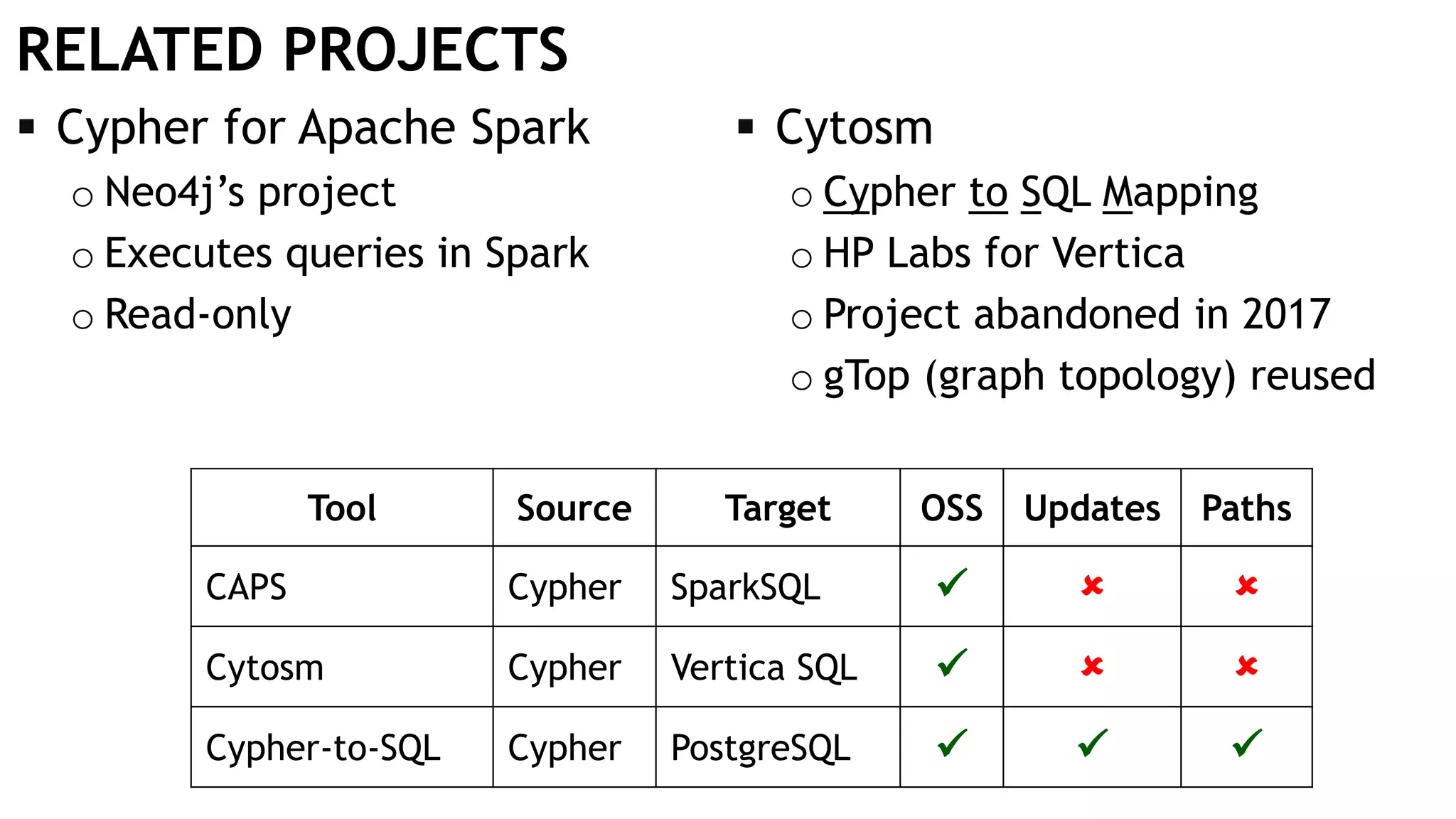 RELATED PROJECTS

▪ Cypher for Apache Spark
○ Neo4j's project
○ Executes queries in Spark
○ Read-only

▪ Cytosm
○ Cypher to SQL Mapping
○ HP Labs for Vertica
○ Project abandoned in 2017
○ gTop (graph topology) reused

| Tool | Source | Target | OSS | Updates | Paths |
|---|---|---|---|---|---|
| CAPS | Cypher | SparkSQL | ✓ | ✗ | ✗ |
| Cytosm | Cypher | Vertica SQL | ✓ | ✗ | ✗ |
| Cypher-to-SQL | Cypher | PostgreSQL | ✓ | ✓ | ✓ |